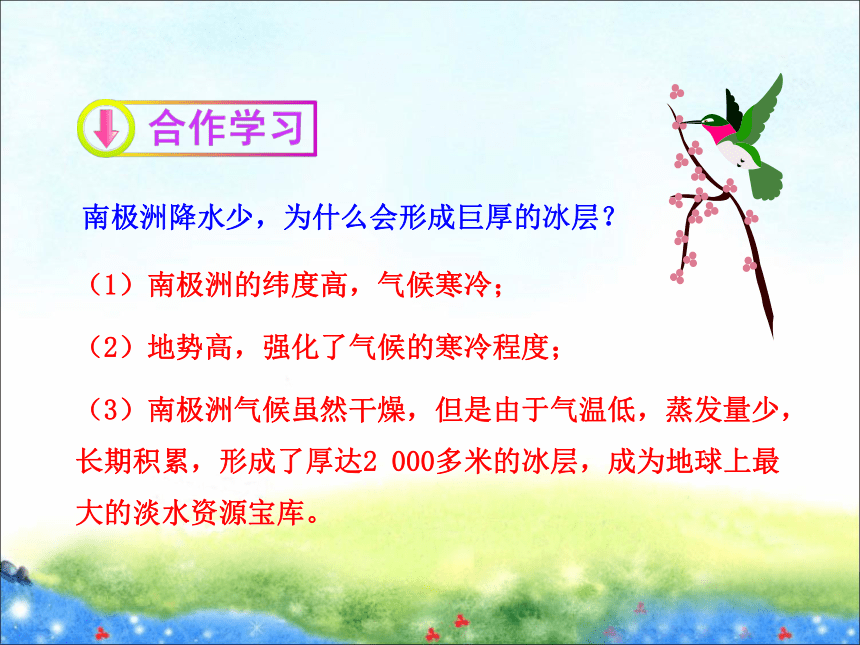 合作学习

南极洲降水少，为什么会形成巨厚的冰层？

（1）南极洲的纬度高，气候寒冷；

（2）地势高，强化了气候的寒冷程度；

（3）南极洲气候虽然干燥，但是由于气温低，蒸发量少，长期积累，形成了厚达2 000多米的冰层，成为地球上最大的淡水资源宝库。